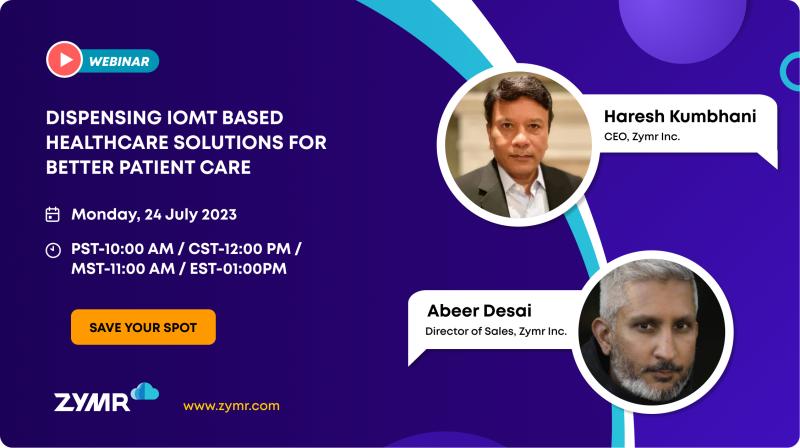 WEBINAR

DISPENSING IOMT BASED HEALTHCARE SOLUTIONS FOR BETTER PATIENT CARE

Monday, 24 July 2023

PST-10:00 AM / CST-12:00 PM / MST-11:00 AM / EST-01:00PM

SAVE YOUR SPOT

ZYMR

www.zymr.com

Haresh Kumbhani
CEO, Zymr Inc.

Abeer Desai
Director of Sales, Zymr Inc.